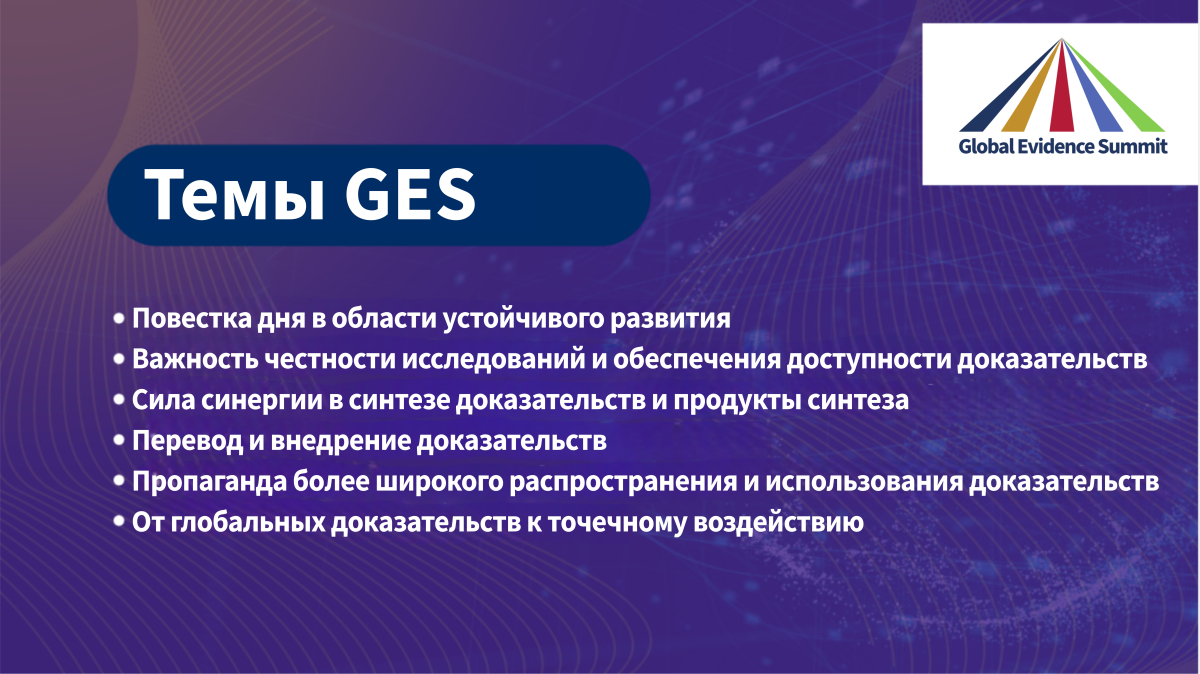 Global Evidence Summit

Темы GES

• Повестка дня в области устойчивого развития
• Важность честности исследований и обеспечения доступности доказательств
• Сила синергии в синтезе доказательств и продукты синтеза
• Перевод и внедрение доказательств
• Пропаганда более широкого распространения и использования доказательств
• От глобальных доказательств к точечному воздействию